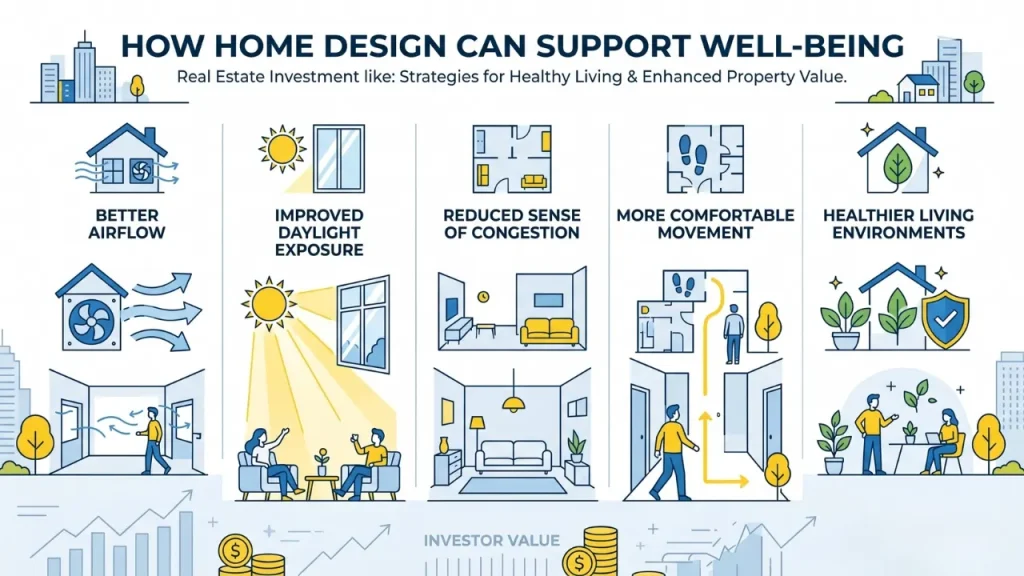 HOW HOME DESIGN CAN SUPPORT WELL-BEING

Real Estate Investment like: Strategies for Healthy Living & Enhanced Property Value.

BETTER AIRFLOW

IMPROVED DAYLIGHT EXPOSURE

REDUCED SENSE OF CONGESTION

MORE COMFORTABLE MOVEMENT

HEALTHIER LIVING ENVIRONMENTS

INVESTOR VALUE